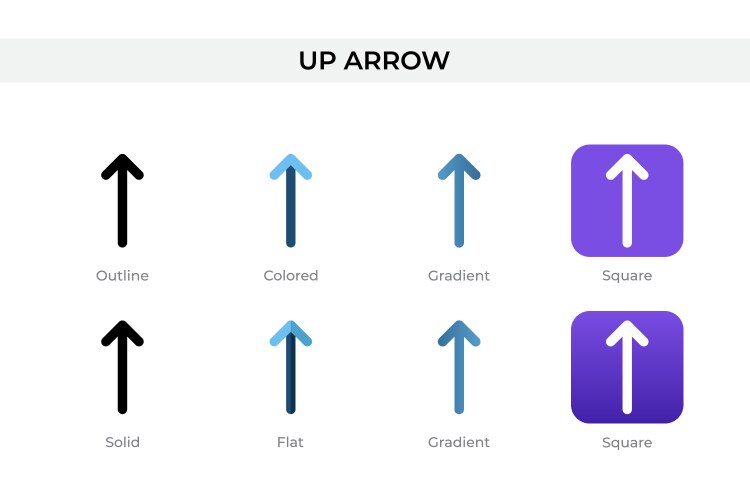 UP ARROW

Outline Colored Gradient Square

Solid Flat Gradient Square